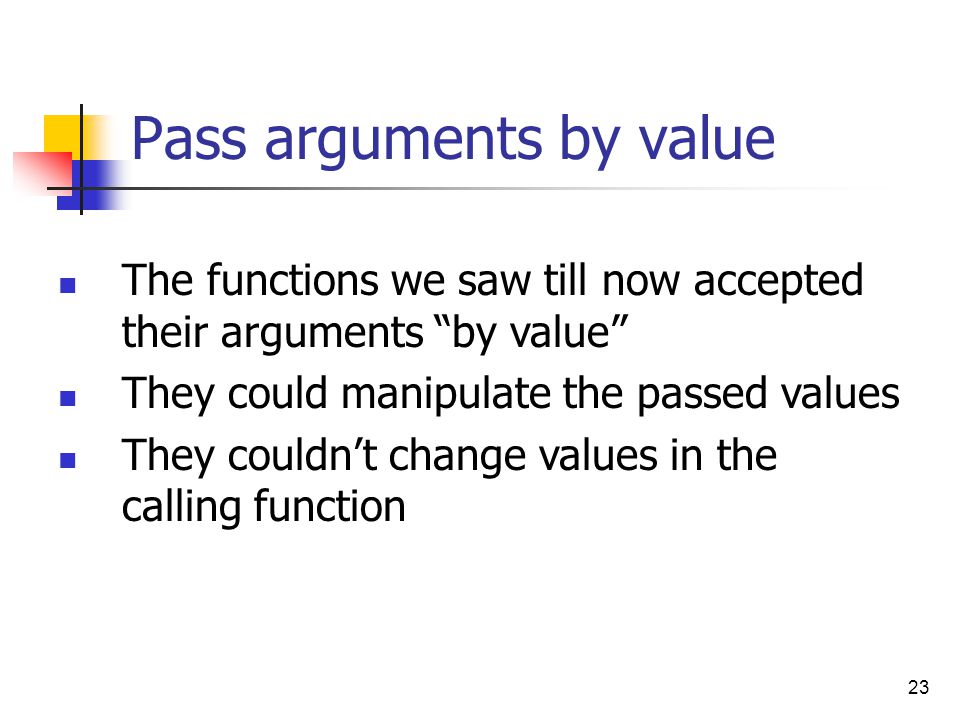 Pass arguments by value

- The functions we saw till now accepted their arguments “by value”
- They could manipulate the passed values
- They couldn’t change values in the calling function

23